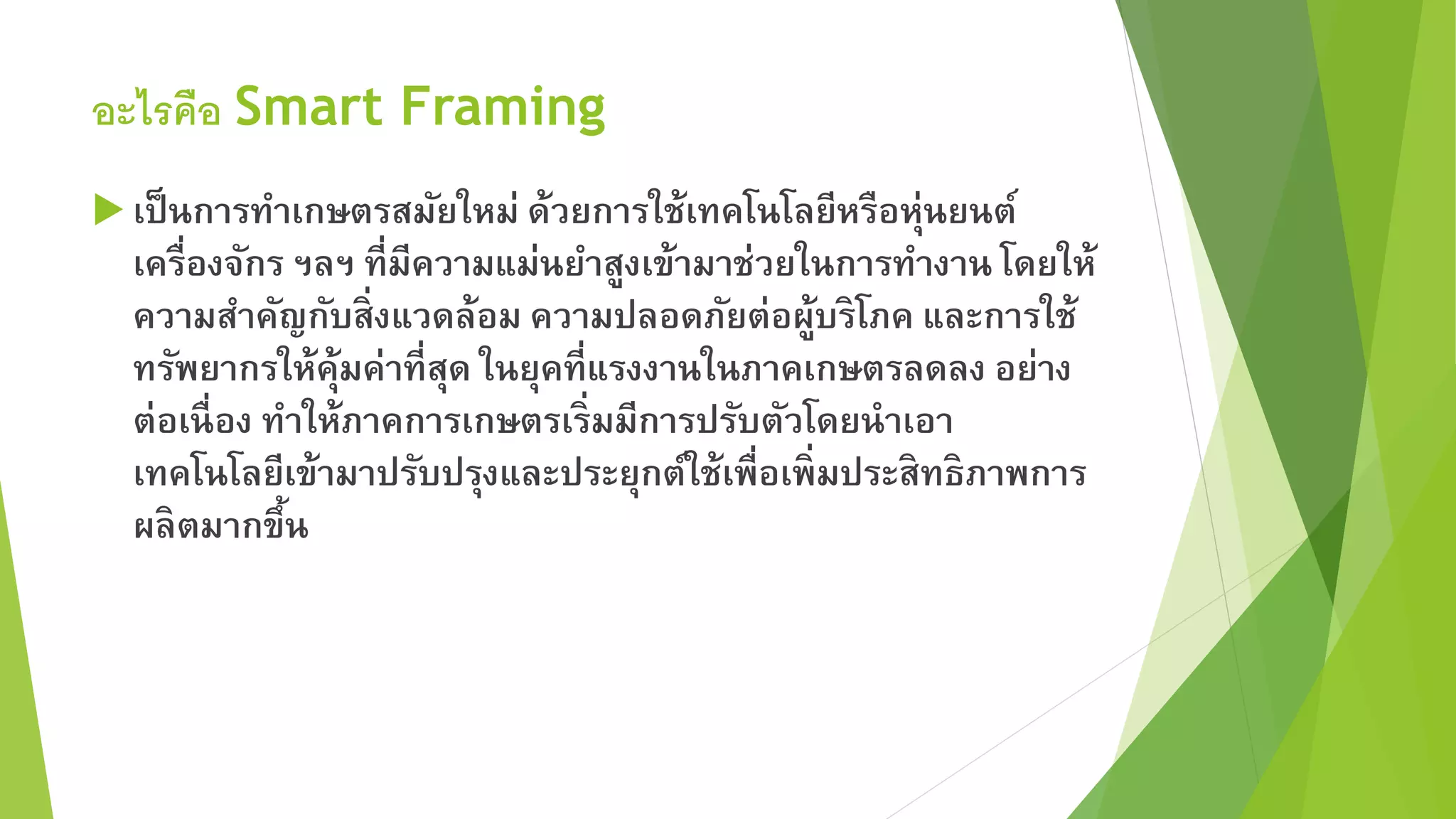 อะไรคือ Smart Framing

เป็นการทำเกษตรสมัยใหม่ ด้วยการใช้เทคโนโลยีหรือหุ่นยนต์ เครื่องจักร ฯลฯ ที่มีความแม่นยำสูงเข้ามาช่วยในการทำงาน โดยให้ความสำคัญกับสิ่งแวดล้อม ความปลอดภัยต่อผู้บริโภค และการใช้ทรัพยากรให้คุ้มค่าที่สุด ในยุคที่แรงงานในภาคเกษตรลดลง อย่างต่อเนื่อง ทำให้ภาคการเกษตรเริ่มมีการปรับตัวโดยนำเอาเทคโนโลยีเข้ามาปรับปรุงและประยุกต์ใช้เพื่อเพิ่มประสิทธิภาพการผลิตมากขึ้น